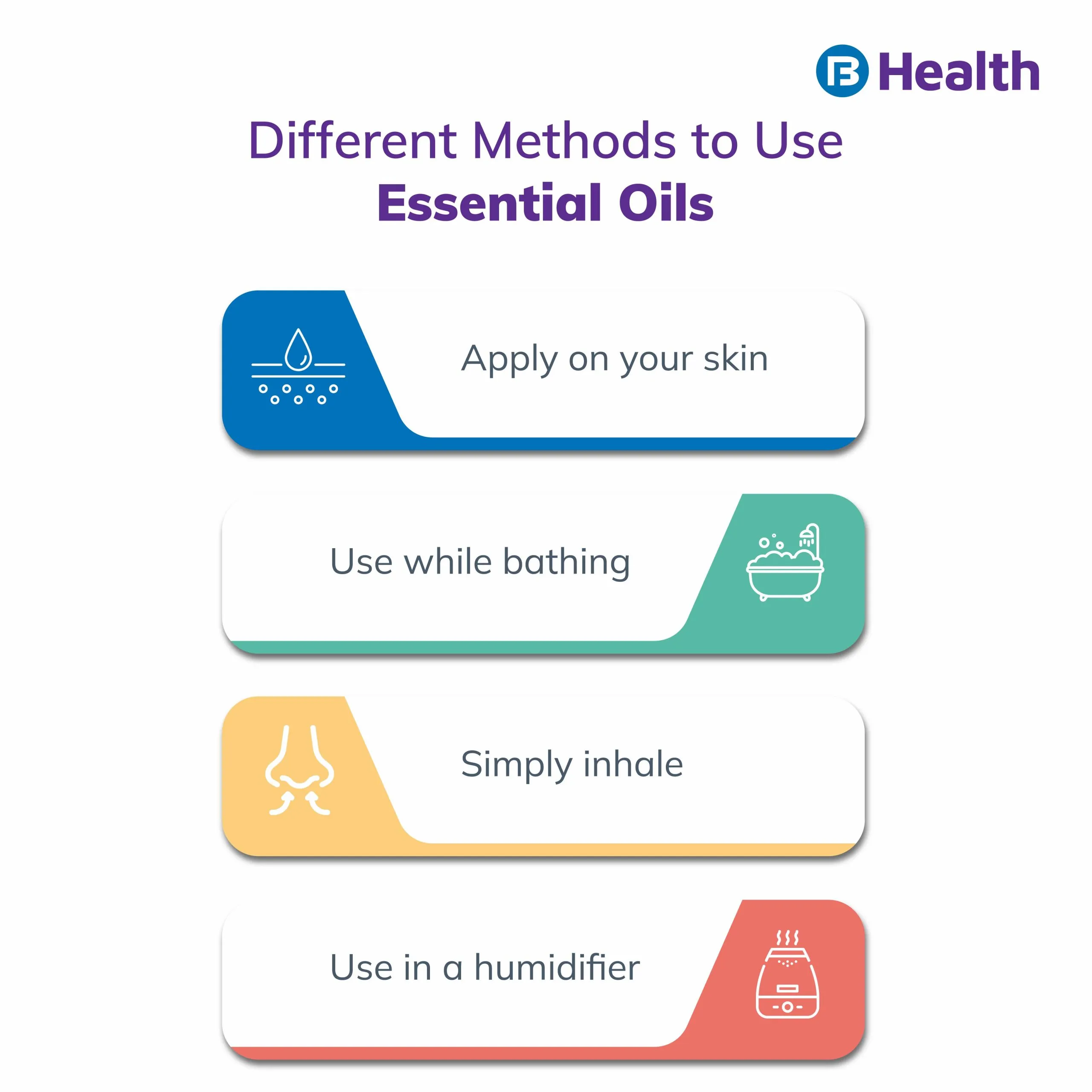 Health

Different Methods to Use
Essential Oils

Apply on your skin

Use while bathing

Simply inhale

Use in a humidifier